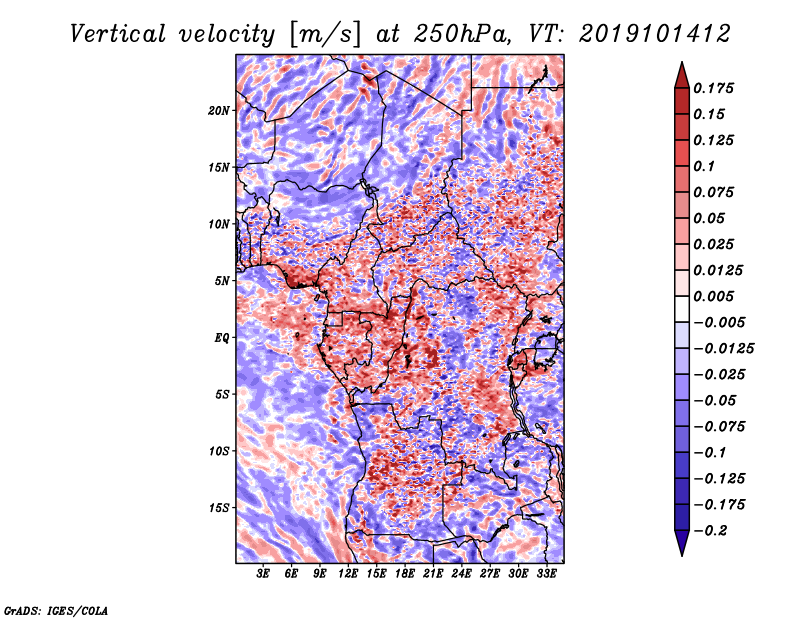 Vertical velocity [m/s] at 250hPa, VT: 2019101412

20N
15N
10N
5N
EQ
5S
10S
15S

3E 6E 9E 12E 15E 18E 21E 24E 27E 30E 33E

0.175
0.15
0.125
0.1
0.075
0.05
0.025
0.0125
0.005
−0.005
−0.0125
−0.025
−0.05
−0.075
−0.1
−0.125
−0.175
−0.2

GrADS: IGES/COLA